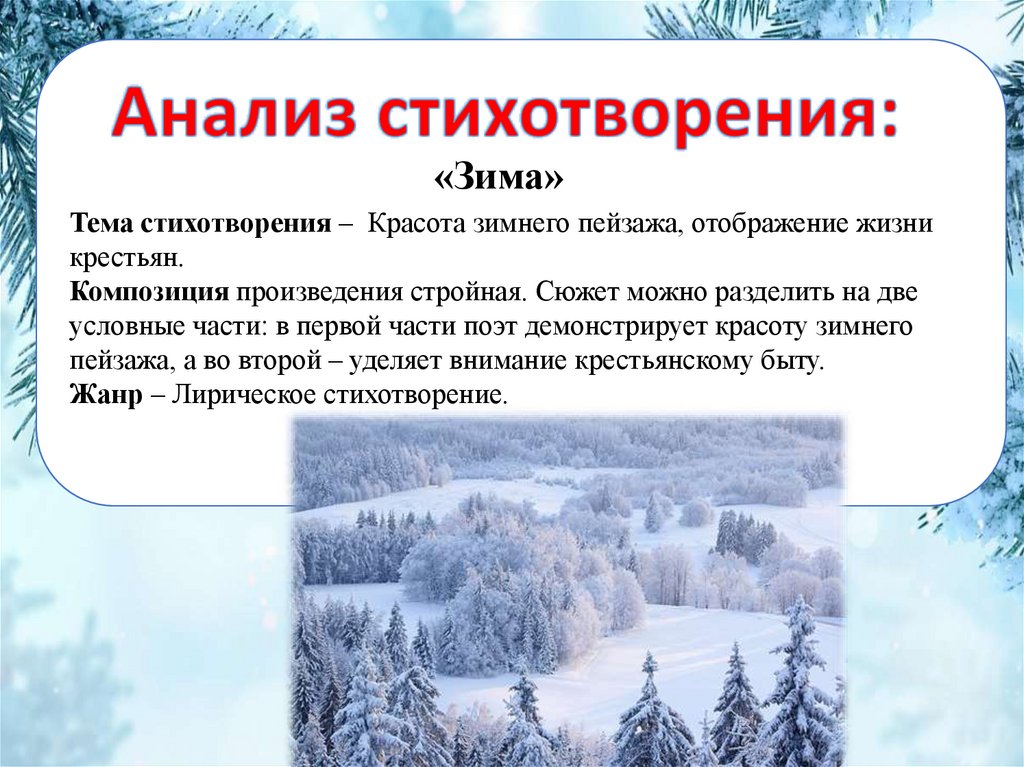 Анализ стихотворения:

«Зима»

Тема стихотворения – Красота зимнего пейзажа, отображение жизни крестьян.
Композиция произведения стройная. Сюжет можно разделить на две условные части: в первой части поэт демонстрирует красоту зимнего пейзажа, а во второй – уделяет внимание крестьянскому быту.
Жанр – Лирическое стихотворение.